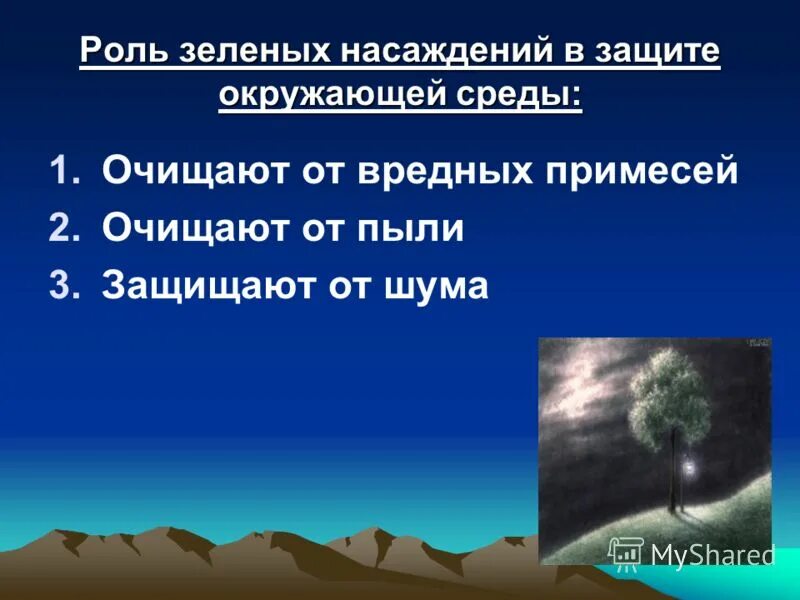 Роль зеленых насаждений в защите окружающей среды:

1. Очищают от вредных примесей
2. Очищают от пыли
3. Защищают от шума

MyShared